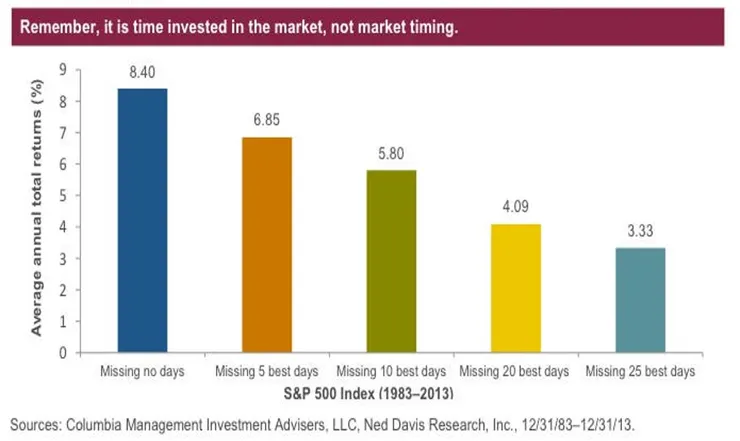 Remember, it is time invested in the market, not market timing.

Average annual total returns (%)

9
8
7
6
5
4
3
2
1
0

8.40
6.85
5.80
4.09
3.33

Missing no days
Missing 5 best days
Missing 10 best days
Missing 20 best days
Missing 25 best days

S&P 500 Index (1983–2013)

Sources: Columbia Management Investment Advisers, LLC, Ned Davis Research, Inc., 12/31/83–12/31/13.